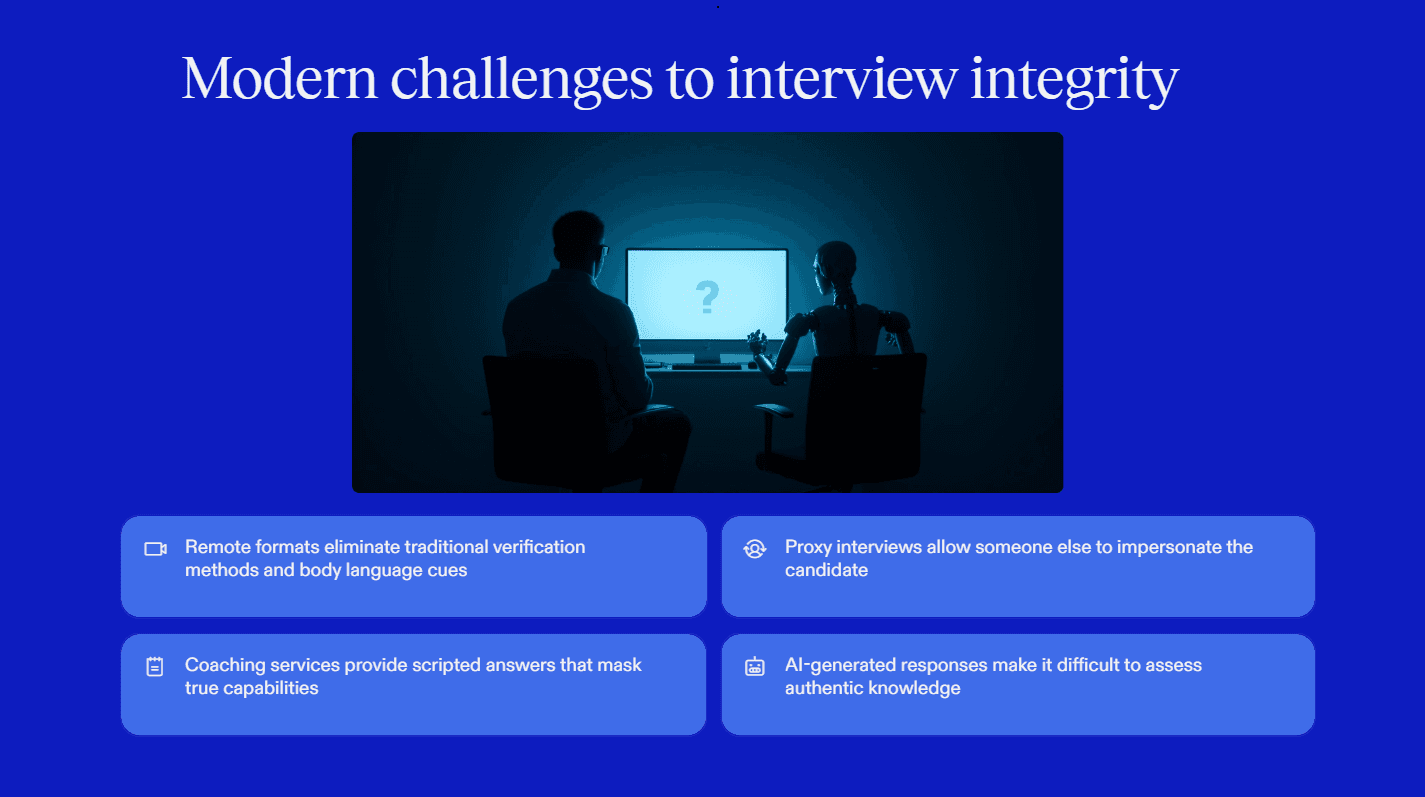 Modern challenges to interview integrity

?

Remote formats eliminate traditional verification methods and body language cues

Proxy interviews allow someone else to impersonate the candidate

Coaching services provide scripted answers that mask true capabilities

AI-generated responses make it difficult to assess authentic knowledge